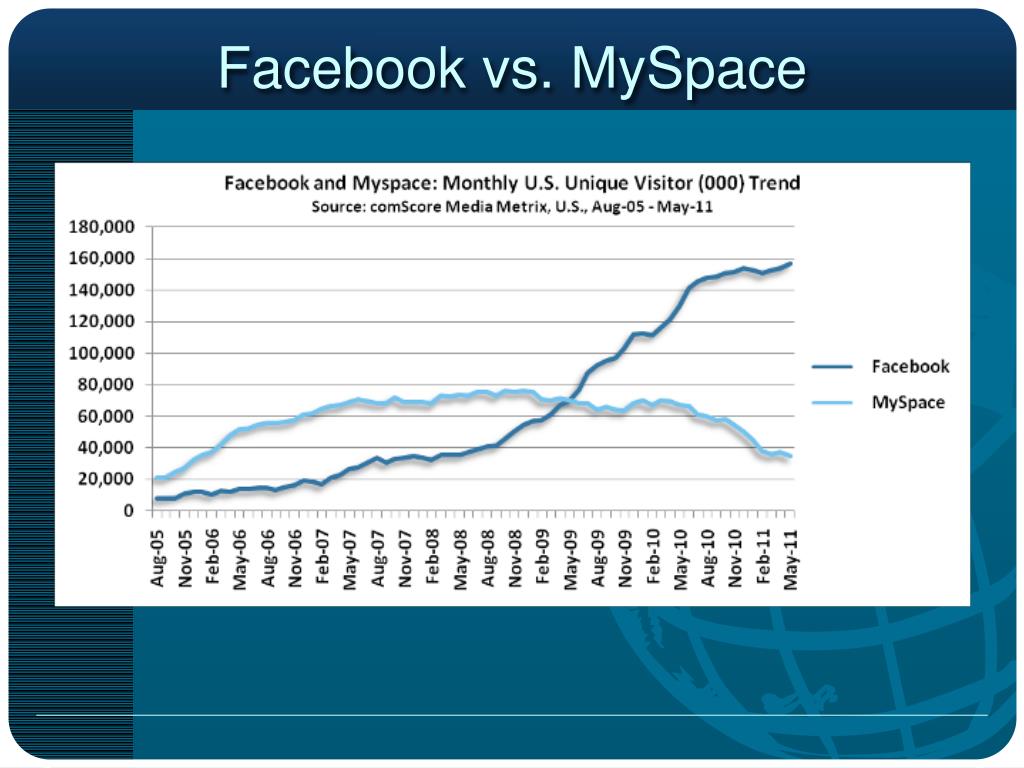 Facebook vs. MySpace

Facebook and Myspace: Monthly U.S. Unique Visitor (000) Trend
Source: comScore Media Metrix, U.S., Aug-05 - May-11

180,000
160,000
140,000
120,000
100,000
80,000
60,000
40,000
20,000
0

Aug-05 Nov-05 Feb-06 May-06 Aug-06 Nov-06 Feb-07 May-07 Aug-07 Nov-07 Feb-08 May-08 Aug-08 Nov-08 Feb-09 May-09 Aug-09 Nov-09 Feb-10 May-10 Aug-10 Nov-10 Feb-11 May-11

Facebook
MySpace